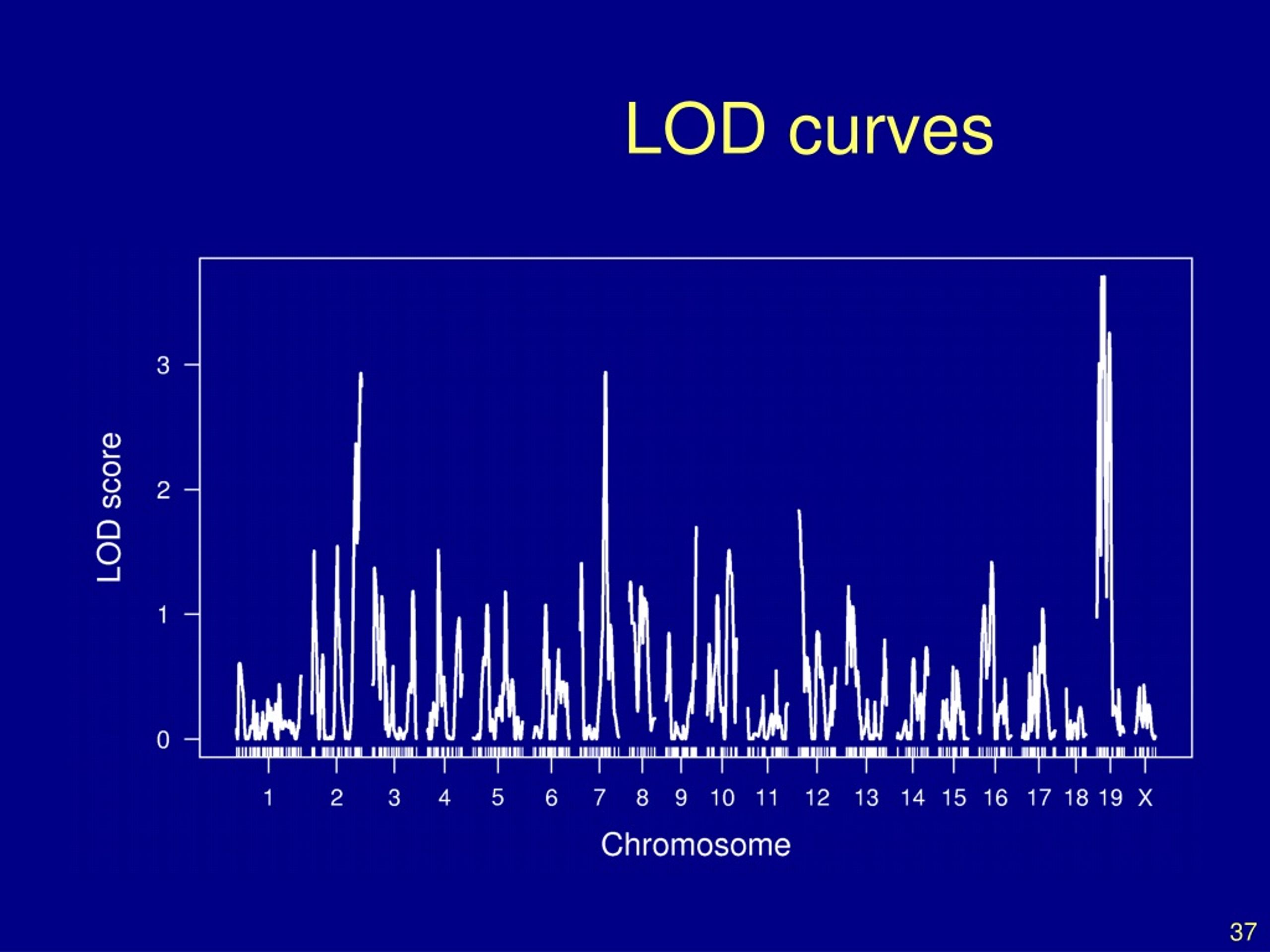 LOD curves

LOD score

3
2
1
0

1 2 3 4 5 6 7 8 9 10 11 12 13 14 15 16 17 18 19 X

Chromosome

37